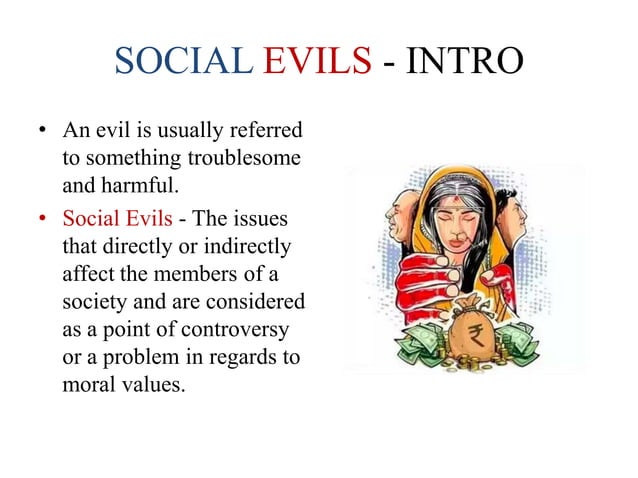 SOCIAL EVILS - INTRO

• An evil is usually referred to something troublesome and harmful.
• Social Evils - The issues that directly or indirectly affect the members of a society and are considered as a point of controversy or a problem in regards to moral values.

₹